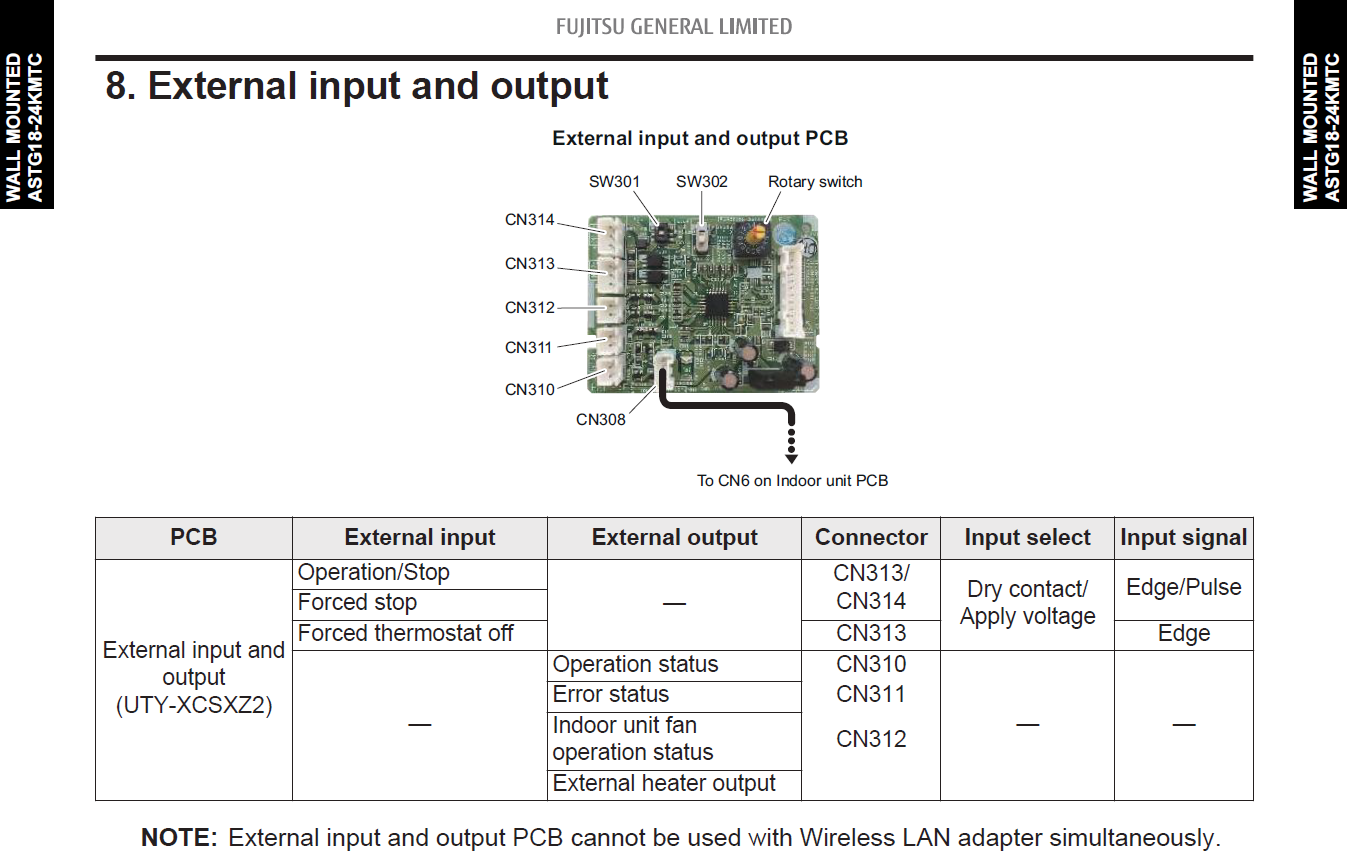 WALL MOUNTED
ASTG18-24KMTC

FUJITSU GENERAL LIMITED

WALL MOUNTED
ASTG18-24KMTC

8. External input and output

External input and output PCB

SW301 SW302 Rotary switch

CN314

CN313

CN312

CN311

CN310

CN308

To CN6 on Indoor unit PCB

| PCB | External input | External output | Connector | Input select | Input signal |
|---|---|---|---|---|---|
| External input and output (UTY-XCSXZ2) | Operation/Stop | — | CN313/ CN314 | Dry contact/ Apply voltage | Edge/Pulse |
| | Forced stop | | | | |
| | Forced thermostat off | | CN313 | | Edge |
| | — | Operation status | CN310 | — | — |
| | | Error status | CN311 | | |
| | | Indoor unit fan operation status | CN312 | | |
| | | External heater output | | | |

NOTE: External input and output PCB cannot be used with Wireless LAN adapter simultaneously.